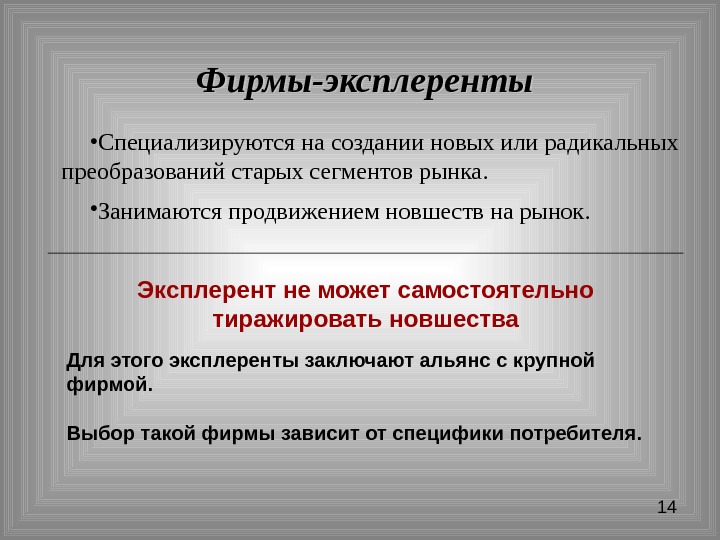 Фирмы-эксплеренты

•Специализируются на создании новых или радикальных преобразований старых сегментов рынка.

•Занимаются продвижением новшеств на рынок.

Эксплерент не может самостоятельно тиражировать новшества

Для этого эксплеренты заключают альянс с крупной фирмой.

Выбор такой фирмы зависит от специфики потребителя.

14